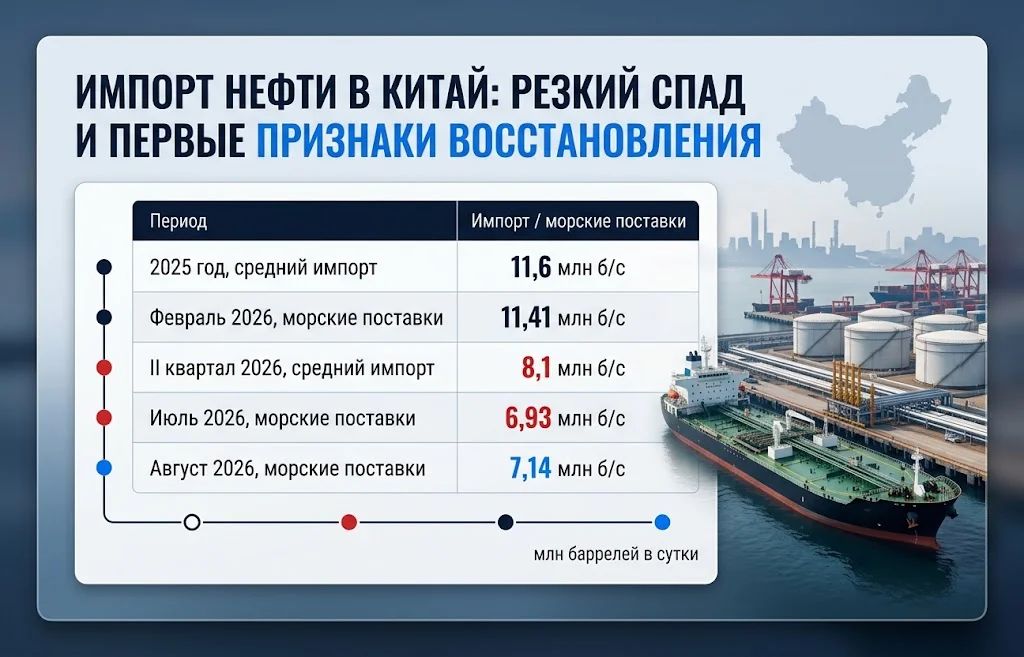 ИМПОРТ НЕФТИ В КИТАЙ: РЕЗКИЙ СПАД И ПЕРВЫЕ ПРИЗНАКИ ВОССТАНОВЛЕНИЯ

| Период | Импорт / морские поставки |
|---|---|
| 2025 год, средний импорт | 11,6 млн б/с |
| Февраль 2026, морские поставки | 11,41 млн б/с |
| II квартал 2026, средний импорт | 8,1 млн б/с |
| Июль 2026, морские поставки | 6,93 млн б/с |
| Август 2026, морские поставки | 7,14 млн б/с |

млн баррелей в сутки